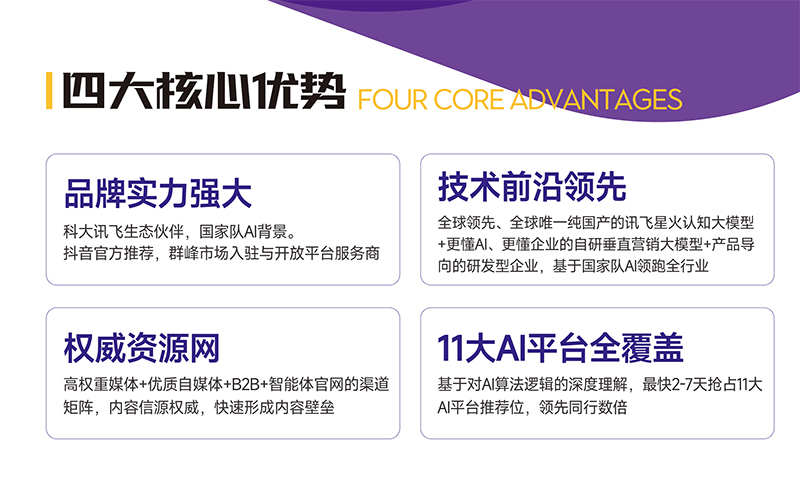 四大核心优势 FOUR CORE ADVANTAGES

品牌实力强大

科大讯飞生态伙伴，国家队AI背景。
抖音官方推荐，群峰市场入驻与开放平台服务商

技术前沿领先

全球领先、全球唯一纯国产的讯飞星火认知大模型+更懂AI、更懂企业的自研垂直营销大模型+产品导向的研发型企业，基于国家队AI领跑全行业

权威资源网

高权重媒体+优质自媒体+B2B+智能体官网的渠道矩阵，内容信源权威，快速形成内容壁垒

11大AI平台全覆盖

基于对AI算法逻辑的深度理解，最快2-7天抢占11大AI平台推荐位，领先同行数倍